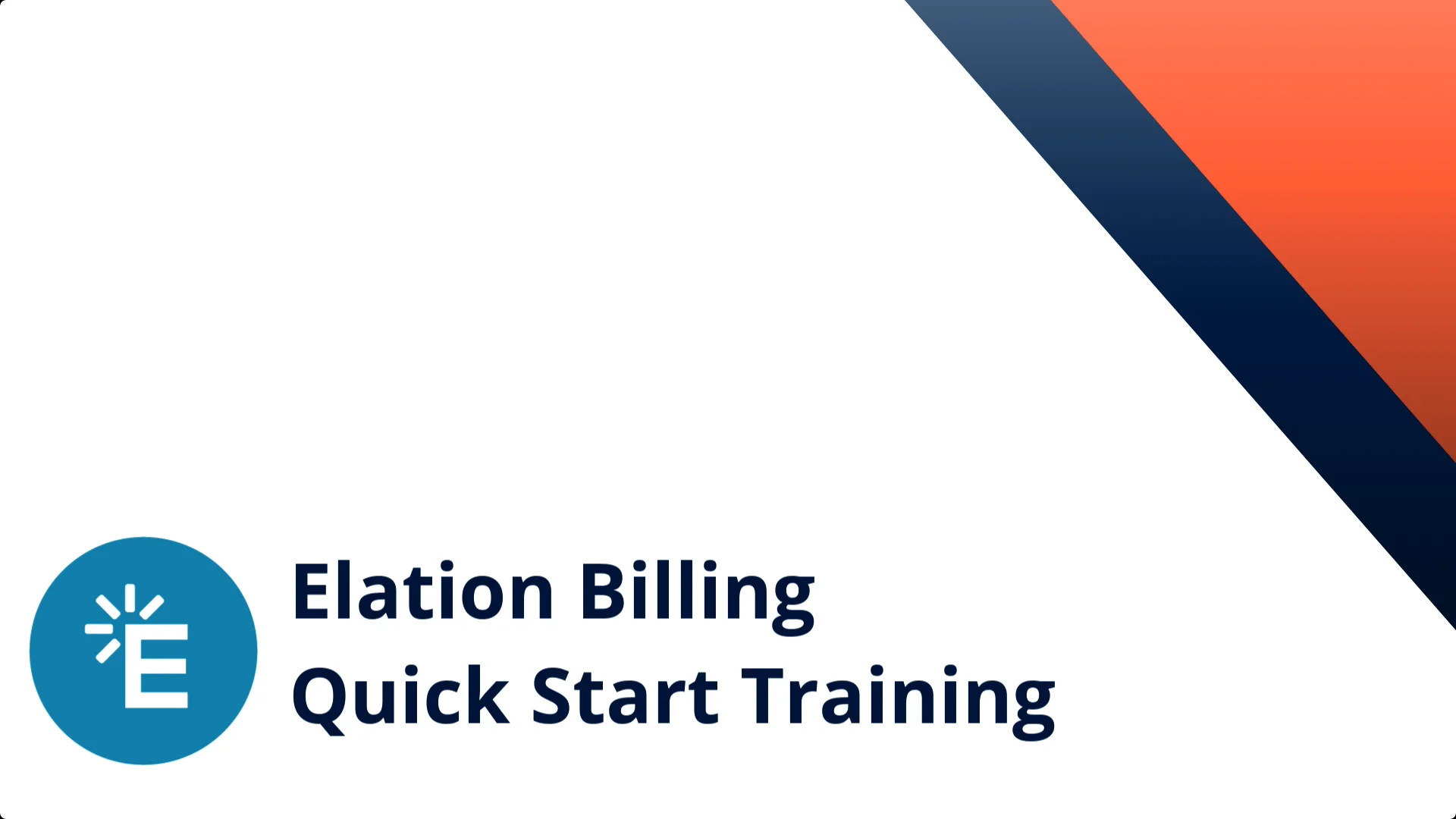 E

Elation Billing
Quick Start Training